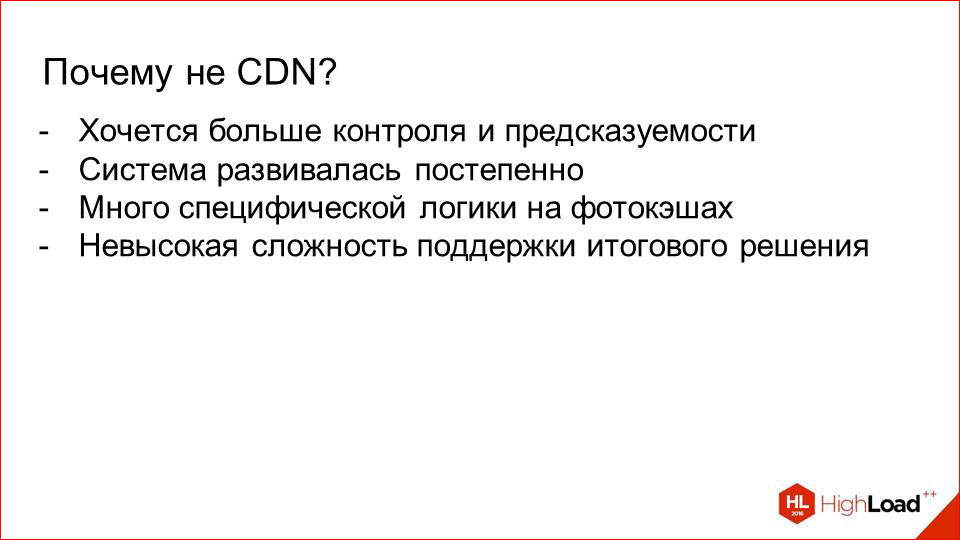 Почему не CDN?

- Хочется больше контроля и предсказуемости
- Система развивалась постепенно
- Много специфической логики на фотокэшах
- Невысокая сложность поддержки итогового решения

HL 2016 HighLoad++